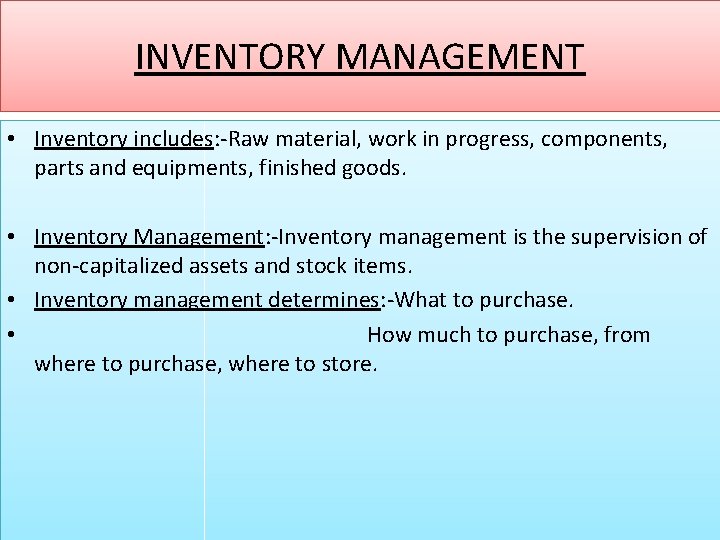 INVENTORY MANAGEMENT

• Inventory includes:-Raw material, work in progress, components, parts and equipments, finished goods.

• Inventory Management:-Inventory management is the supervision of non-capitalized assets and stock items.

• Inventory management determines:-What to purchase.

• How much to purchase, from where to purchase, where to store.